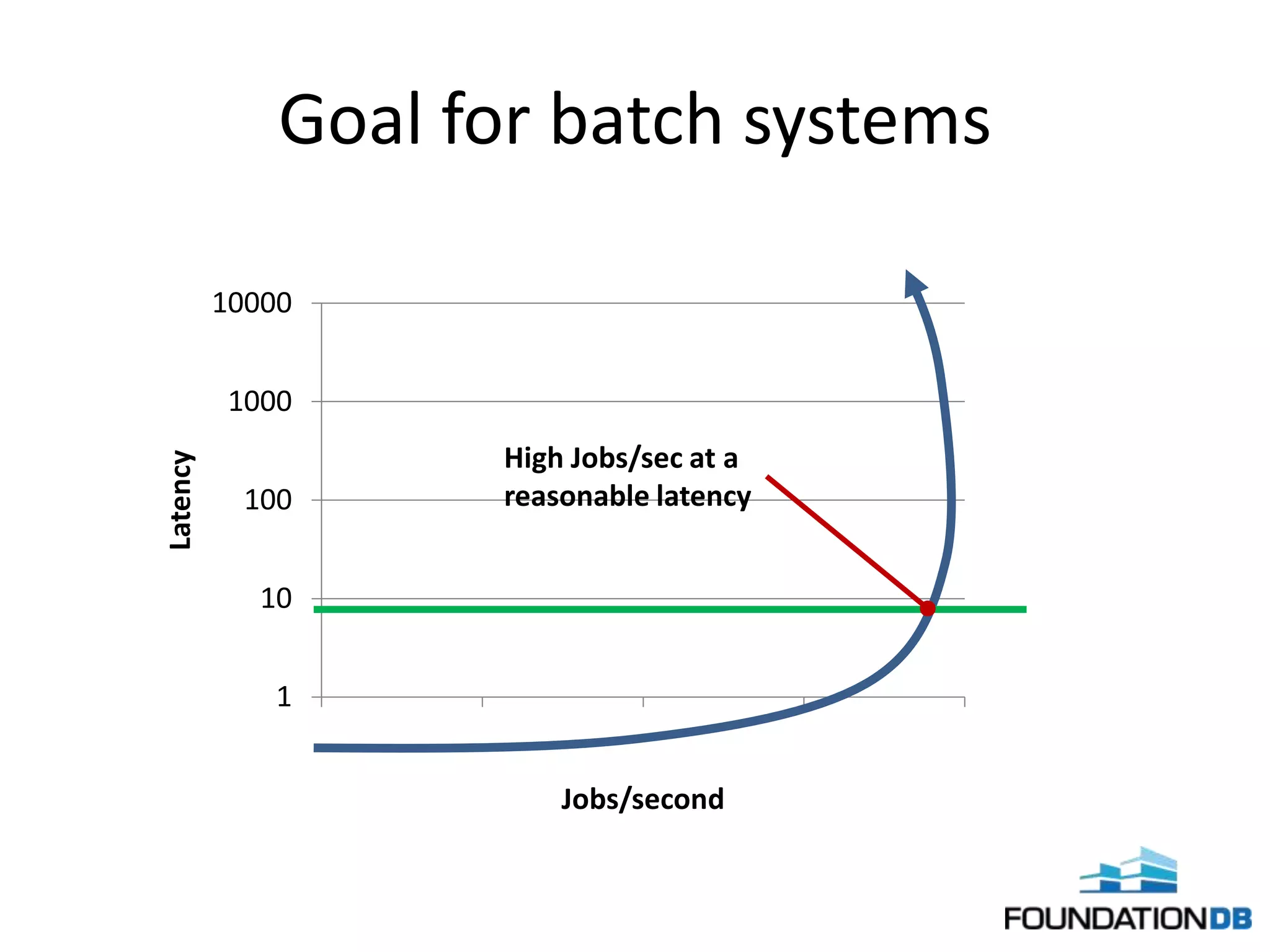 Goal for batch systems

10000
1000
100
10
1

Latency

High Jobs/sec at a reasonable latency

Jobs/second

FOUNDATIONDB